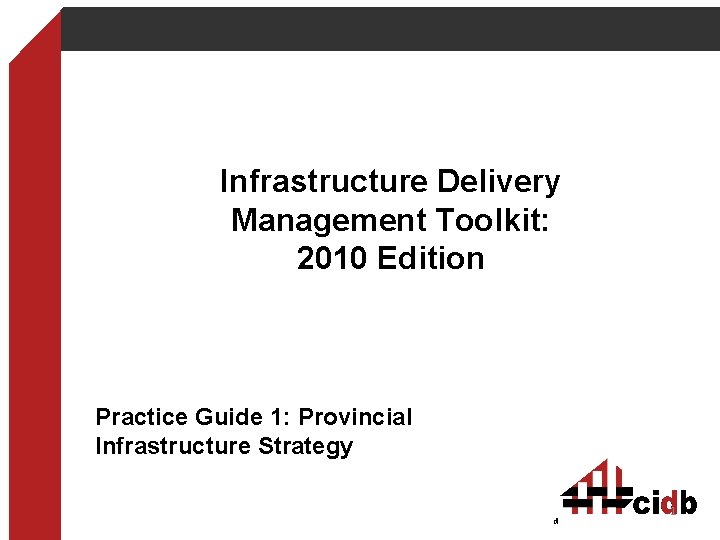 Infrastructure Delivery Management Toolkit: 2010 Edition

Practice Guide 1: Provincial Infrastructure Strategy

cidb